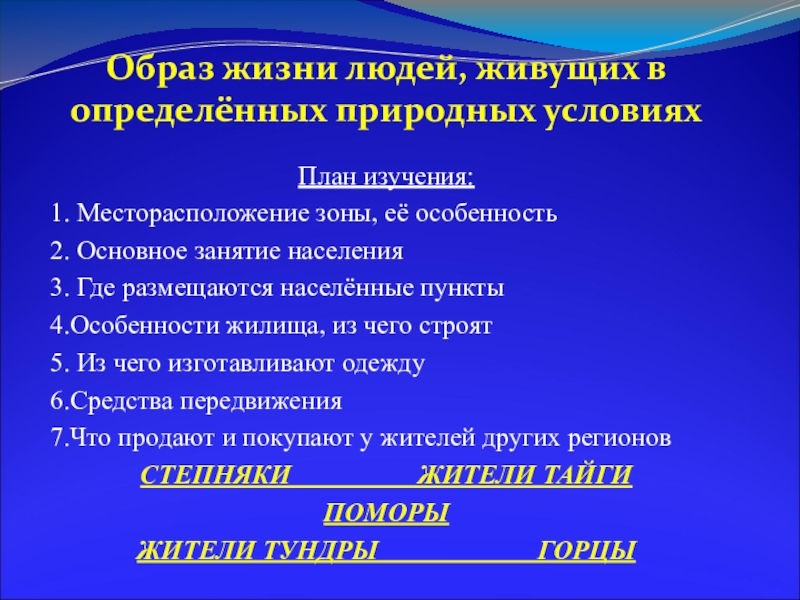 Образ жизни людей, живущих в определённых природных условиях

План изучения:

1. Месторасположение зоны, её особенность

2. Основное занятие населения

3. Где размещаются населённые пункты

4.Особенности жилища, из чего строят

5. Из чего изготавливают одежду

6.Средства передвижения

7.Что продают и покупают у жителей других регионов

СТЕПНЯКИ ЖИТЕЛИ ТАЙГИ

ПОМОРЫ

ЖИТЕЛИ ТУНДРЫ ГОРЦЫ